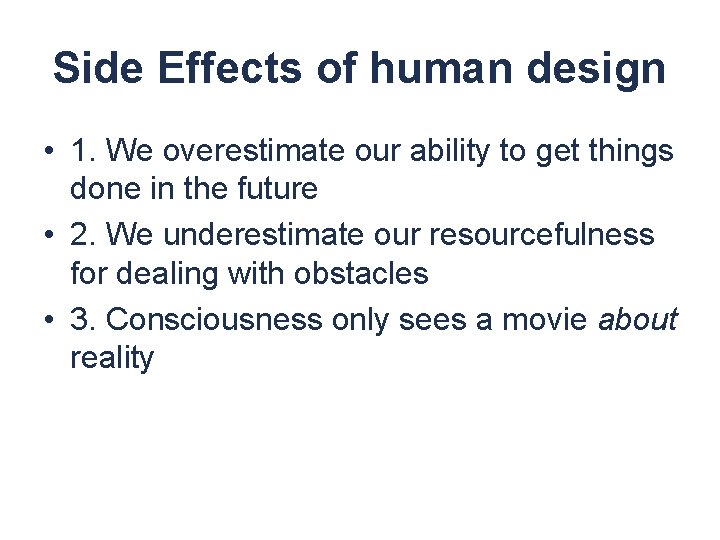 Side Effects of human design

• 1. We overestimate our ability to get things done in the future
• 2. We underestimate our resourcefulness for dealing with obstacles
• 3. Consciousness only sees a movie about reality